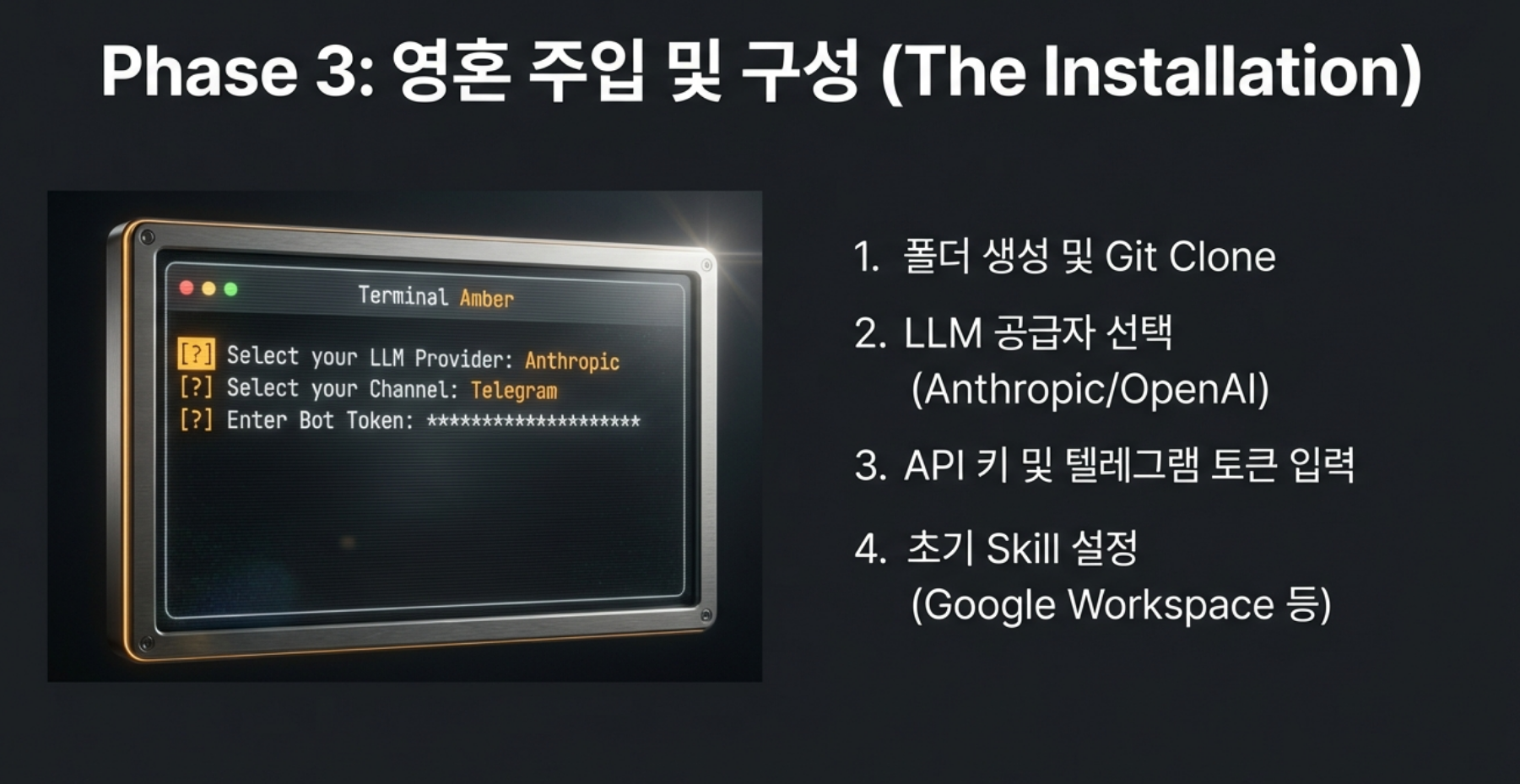 Phase 3: 영혼 주입 및 구성 (The Installation)

Terminal Amber

[?] Select your LLM Provider: Anthropic
[?] Select your Channel: Telegram
[?] Enter Bot Token: ********************

1. 폴더 생성 및 Git Clone

2. LLM 공급자 선택 (Anthropic/OpenAI)

3. API 키 및 텔레그램 토큰 입력

4. 초기 Skill 설정 (Google Workspace 등)